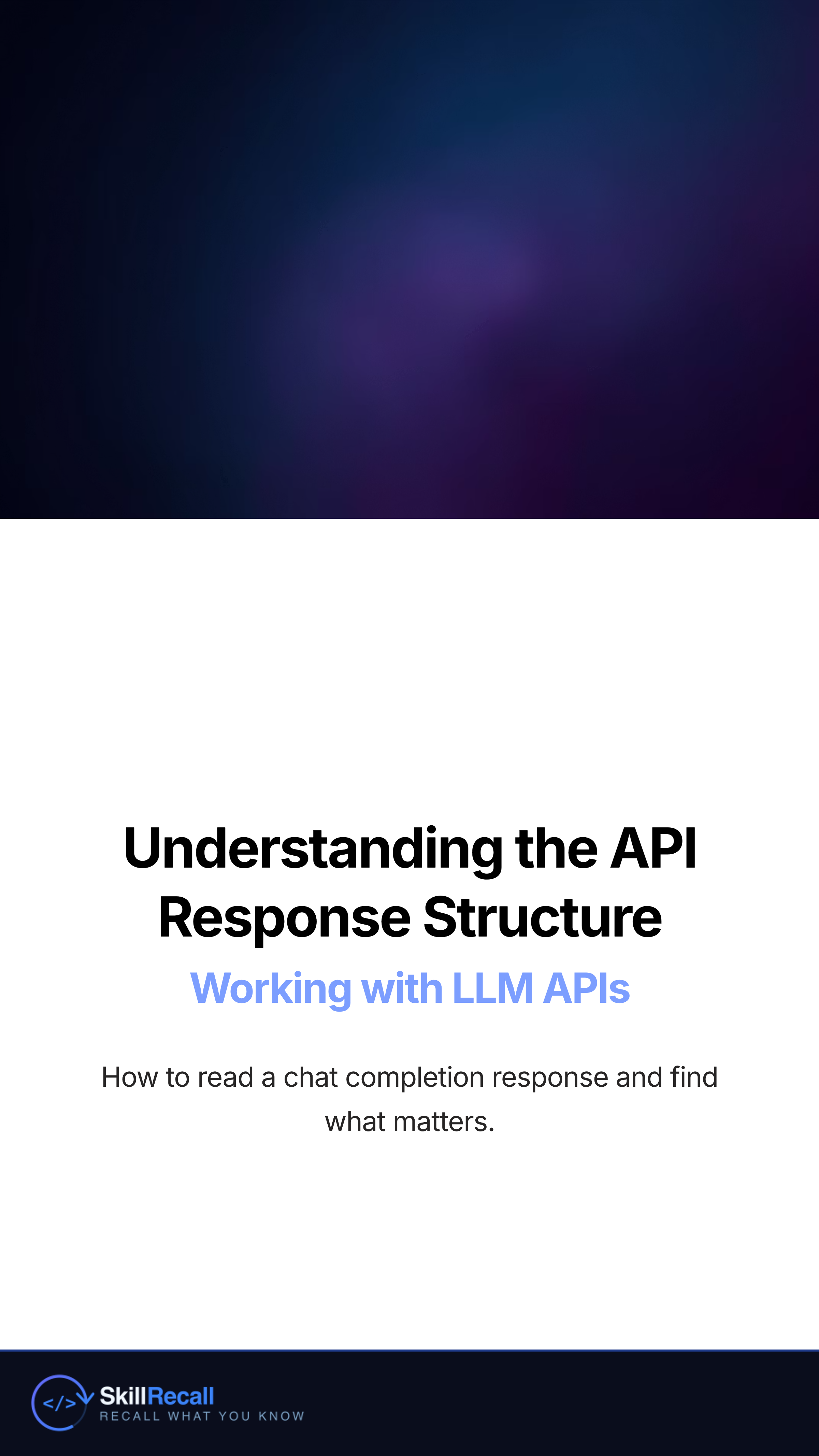 Understanding the API Response Structure

Working with LLM APIs

How to read a chat completion response and find what matters.

</>

SkillRecall
RECALL WHAT YOU KNOW